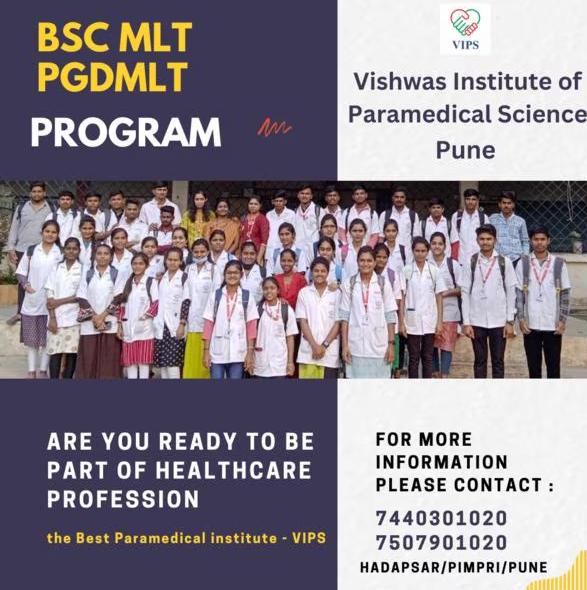 BSC MLT
PGDMLT
PROGRAM

VIPS

Vishwas Institute of Paramedical Science Pune

ARE YOU READY TO BE PART OF HEALTHCARE PROFESSION

the Best Paramedical institute - VIPS

FOR MORE INFORMATION PLEASE CONTACT :
7440301020
7507901020
HADAPSAR/PIMPRI/PUNE